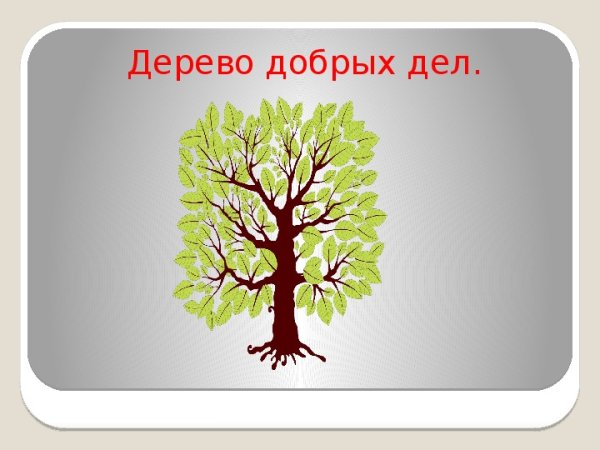 Дерево добрых дел.